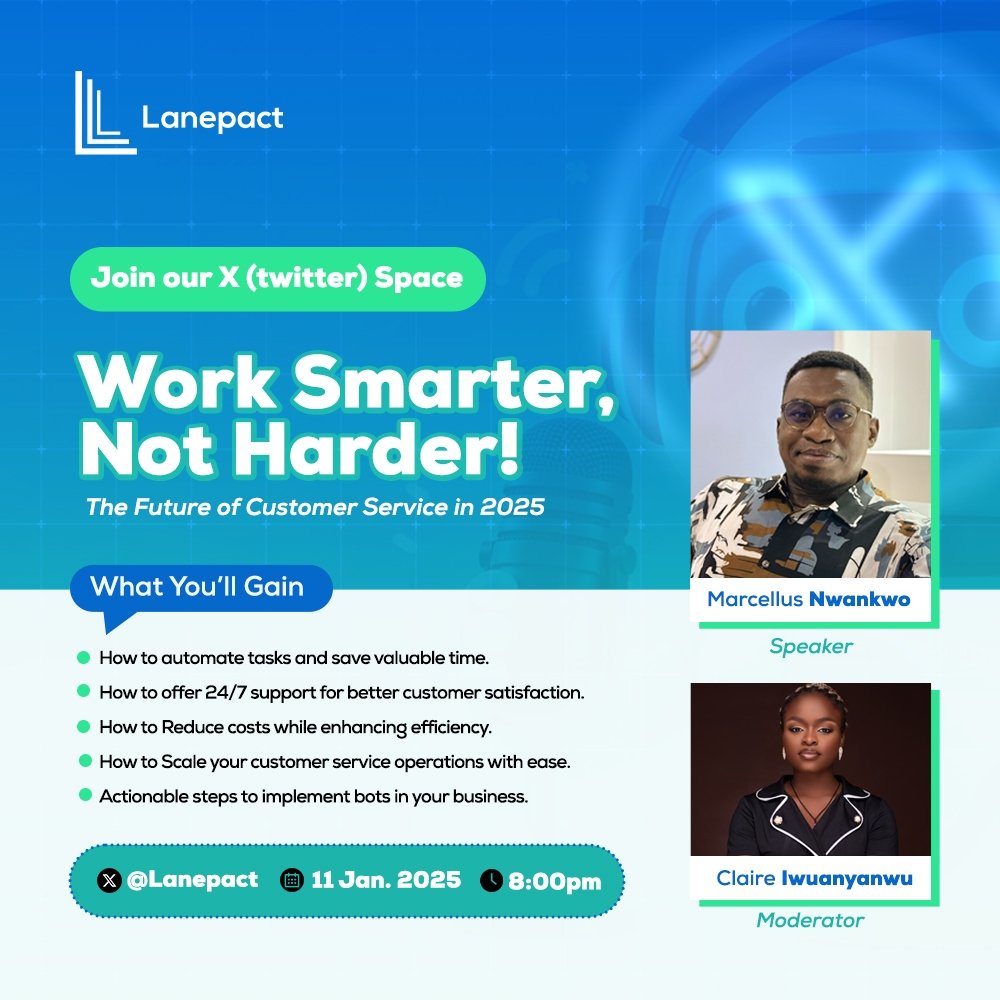 Lanepact

Join our X (twitter) Space

Work Smarter, Not Harder!

The Future of Customer Service in 2025

What You'll Gain

How to automate tasks and save valuable time.

How to offer 24/7 support for better customer satisfaction.

How to Reduce costs while enhancing efficiency.

How to Scale your customer service operations with ease.

Actionable steps to implement bots in your business.

@Lanepact 11 Jan. 2025 8:00pm

Marcellus Nwankwo

Speaker

Claire Iwuanyanwu

Moderator